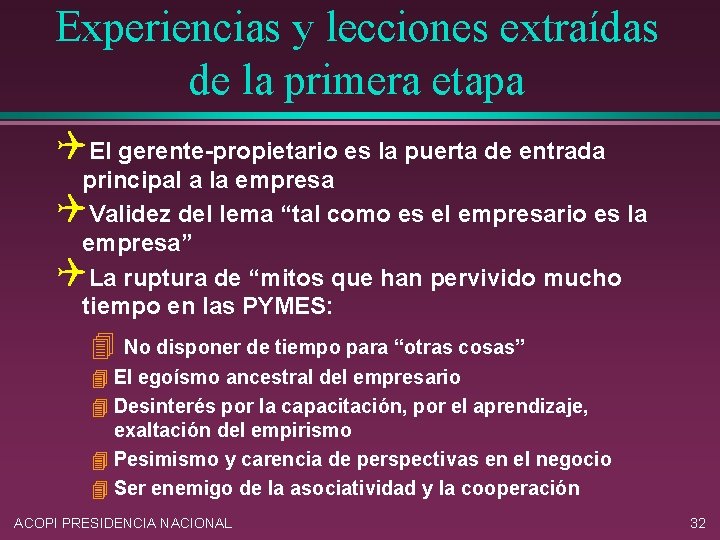 Experiencias y lecciones extraídas de la primera etapa

El gerente-propietario es la puerta de entrada principal a la empresa

Validez del lema “tal como es el empresario es la empresa”

La ruptura de “mitos que han pervivido mucho tiempo en las PYMES:

No disponer de tiempo para “otras cosas”

El egoísmo ancestral del empresario

Desinterés por la capacitación, por el aprendizaje, exaltación del empirismo

Pesimismo y carencia de perspectivas en el negocio

Ser enemigo de la asociatividad y la cooperación

ACOPI PRESIDENCIA NACIONAL

32